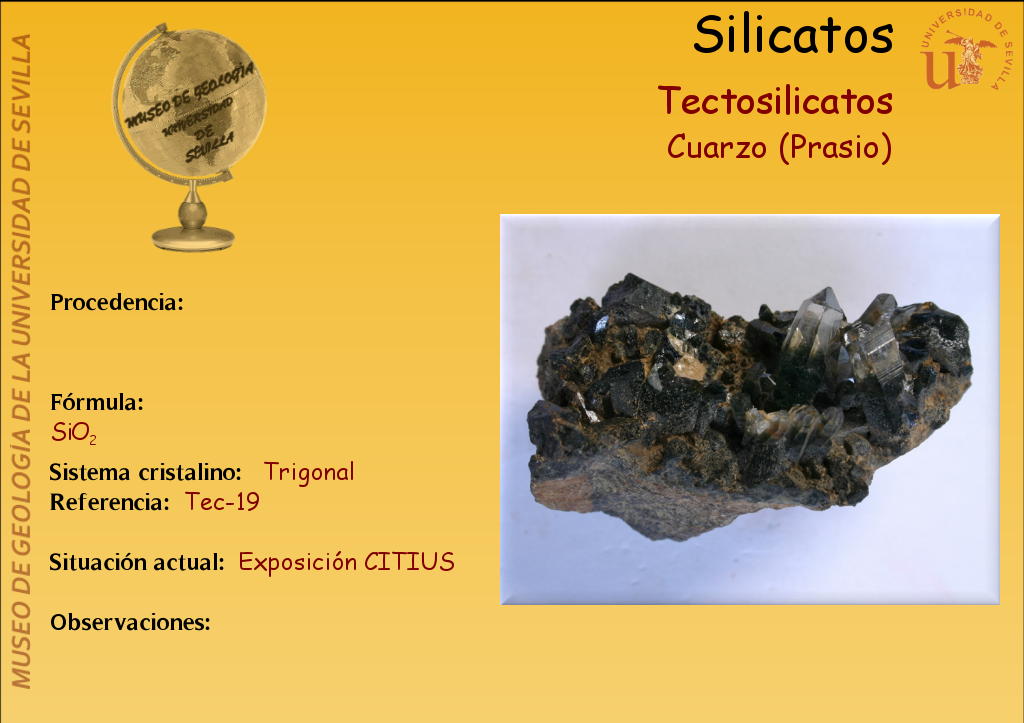 MUSEO DE GEOLOGÍA DE LA UNIVERSIDAD DE SEVILLA

MUSEO DE GEOLOGÍA UNIVERSIDAD DE SEVILLA

Silicatos

UNIVERSIDAD DE SEVILLA

Tectosilicatos

Cuarzo (Prasio)

Procedencia:

Fórmula:
$SiO_2$

Sistema cristalino: Trigonal
Referencia: Tec-19

Situación actual: Exposición CITIUS

Observaciones: